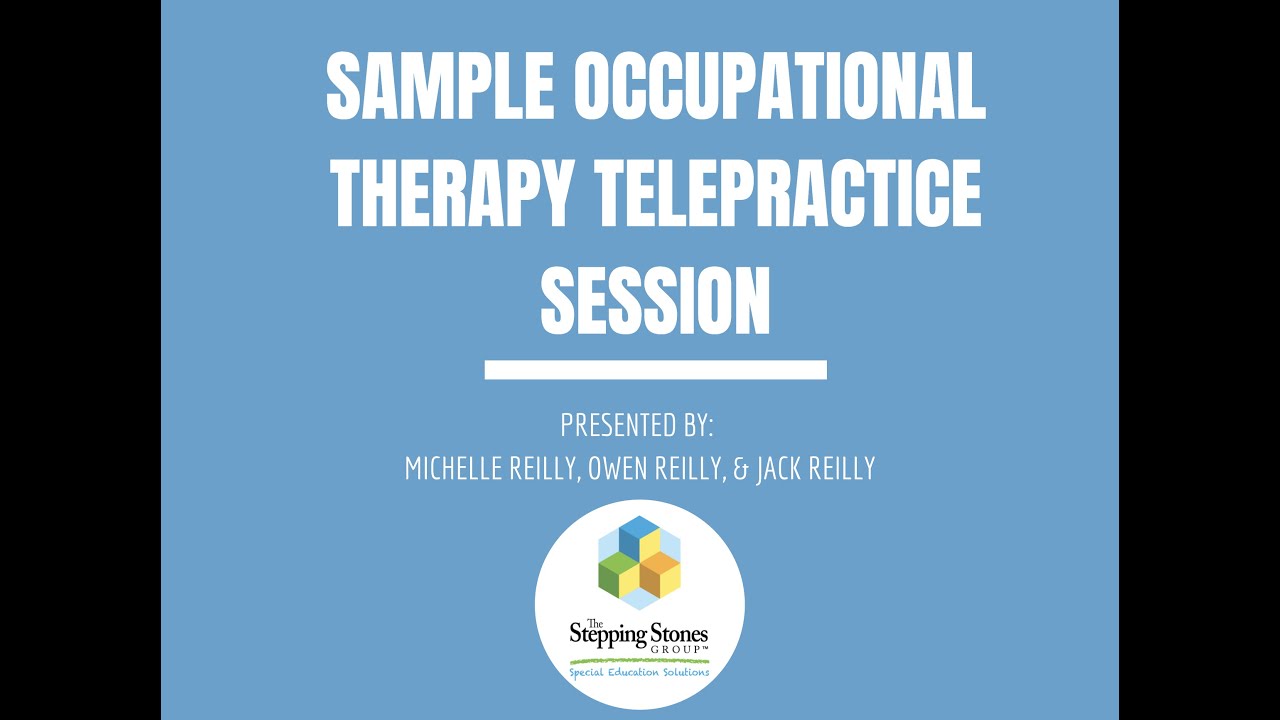 SAMPLE OCCUPATIONAL THERAPY TELEPRACTICE SESSION

PRESENTED BY:
MICHELLE REILLY, OWEN REILLY, & JACK REILLY

The Stepping Stones GROUP™
Special Education Solutions